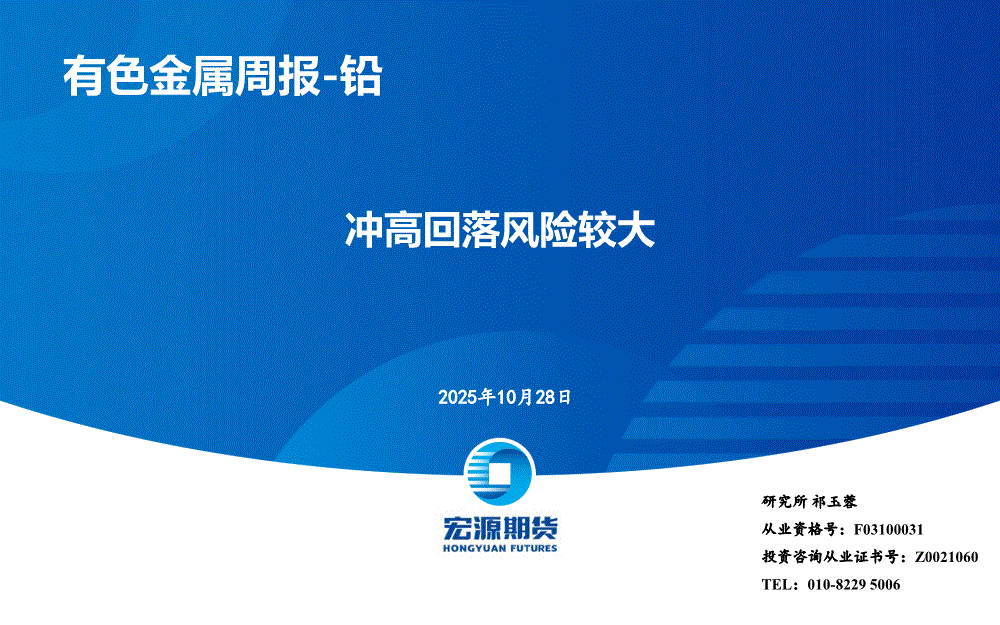 有色金属周报-铅

冲高回落风险较大

2025年10月28日

宏源期货
HONGYUAN FUTURES

研究所 祁玉蓉
从业资格号：F03100031
投资咨询从业证书号：Z0021060
TEL：010-8229 5006